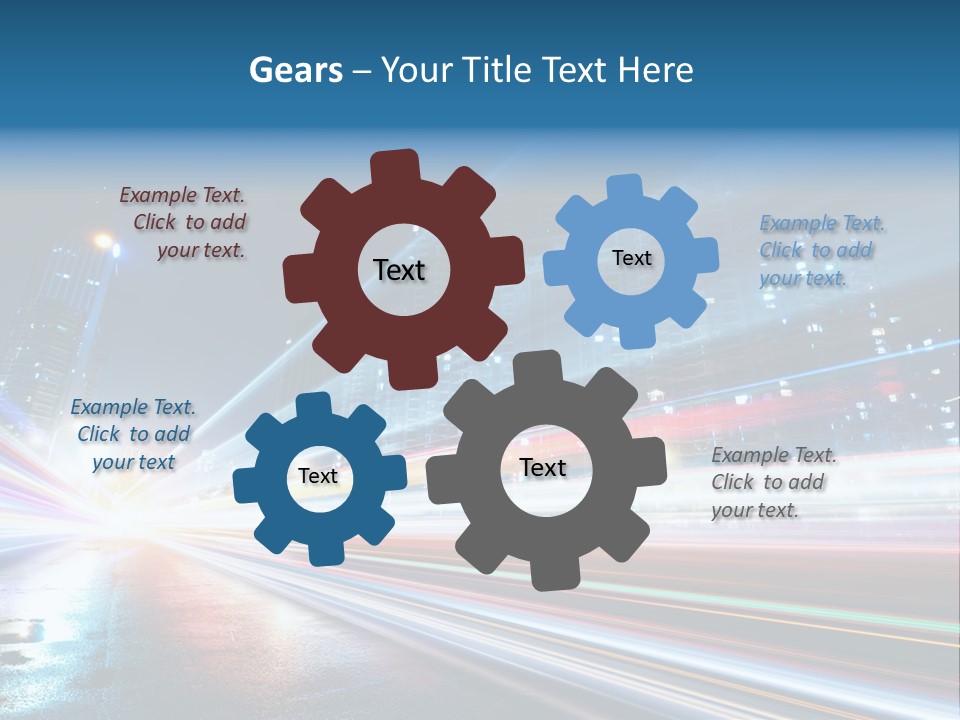 Gears – Your Title Text Here

Example Text. Click to add your text.

Text

Text

Example Text. Click to add your text.

Example Text. Click to add your text

Text

Text

Example Text. Click to add your text.